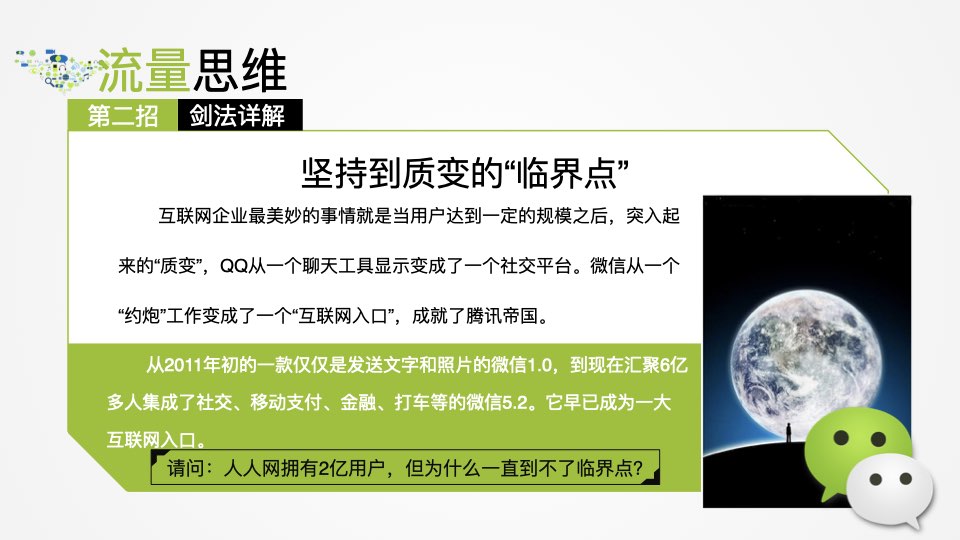 流量思维
第二招 剑法详解

坚持到质变的“临界点”

互联网企业最美妙的事情就是当用户达到一定的规模之后，突入起来的“质变”，QQ从一个聊天工具显示变成了一个社交平台。微信从一个“约炮”工作变成了一个“互联网入口”，成就了腾讯帝国。

从2011年初的一款仅仅是发送文字和照片的微信1.0，到现在汇聚6亿多人集成了社交、移动支付、金融、打车等的微信5.2。它早已成为一大互联网入口。

请问：人人网拥有2亿用户，但为什么一直到不了临界点？